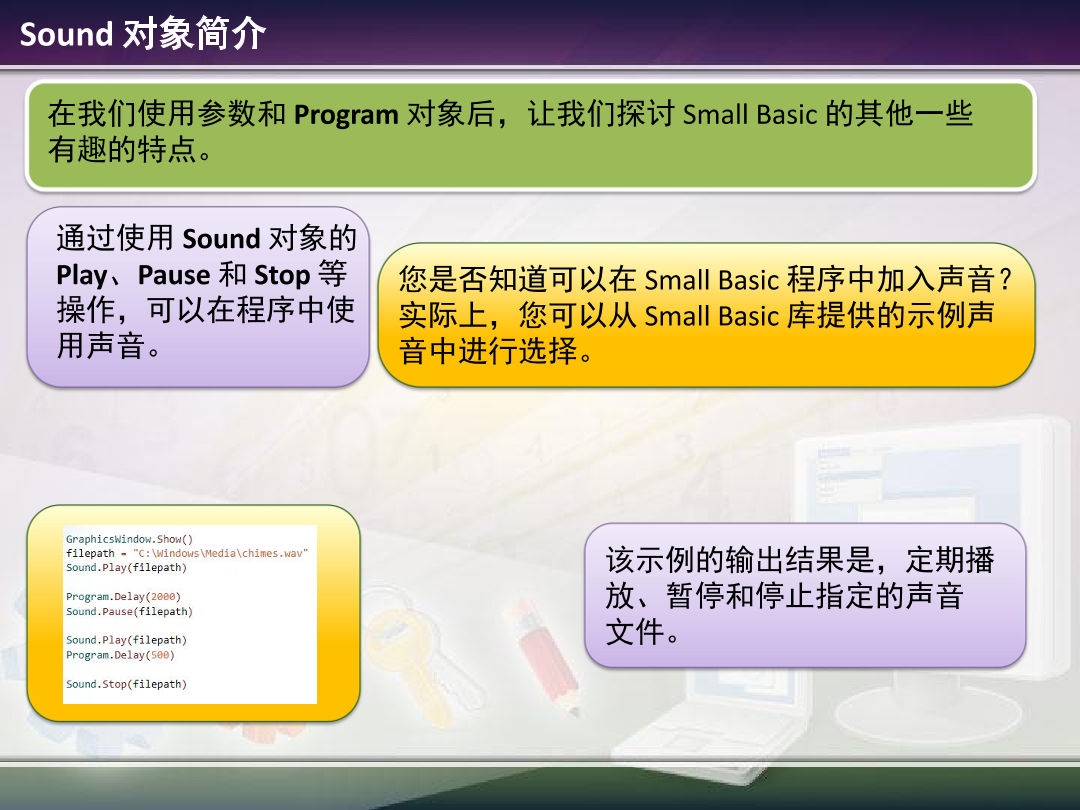 Sound 对象简介

在我们使用参数和 Program 对象后，让我们探讨 Small Basic 的其他一些有趣的特点。

通过使用 Sound 对象的 Play、Pause 和 Stop 等操作，可以在程序中使用声音。

您是否知道可以在 Small Basic 程序中加入声音？实际上，您可以从 Small Basic 库提供的示例声音中进行选择。

GraphicsWindow.Show()
filepath = "C:\Windows\Media\chimes.wav"
Sound.Play(filepath)

Program.Delay(2000)
Sound.Pause(filepath)

Sound.Play(filepath)
Program.Delay(500)

Sound.Stop(filepath)

该示例的输出结果是，定期播放、暂停和停止指定的声音文件。